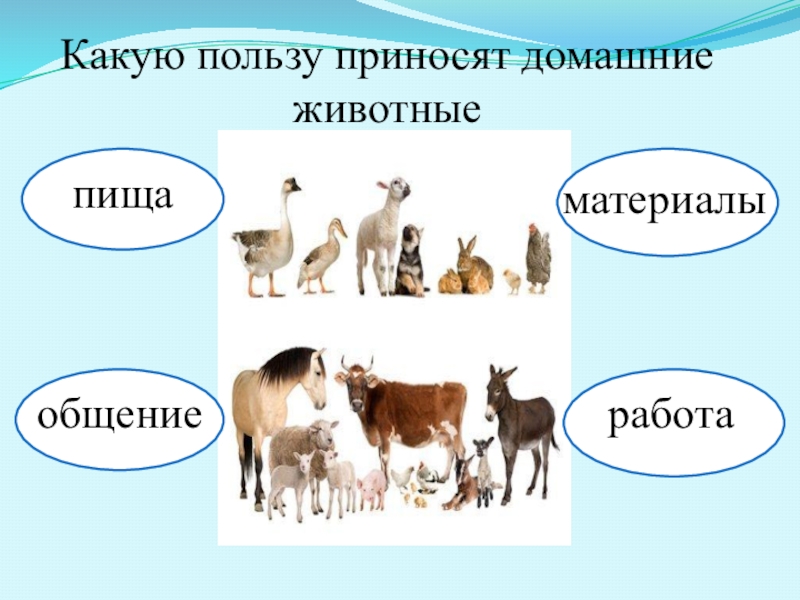 Какую пользу приносят домашние животные

пища

материалы

общение

работа